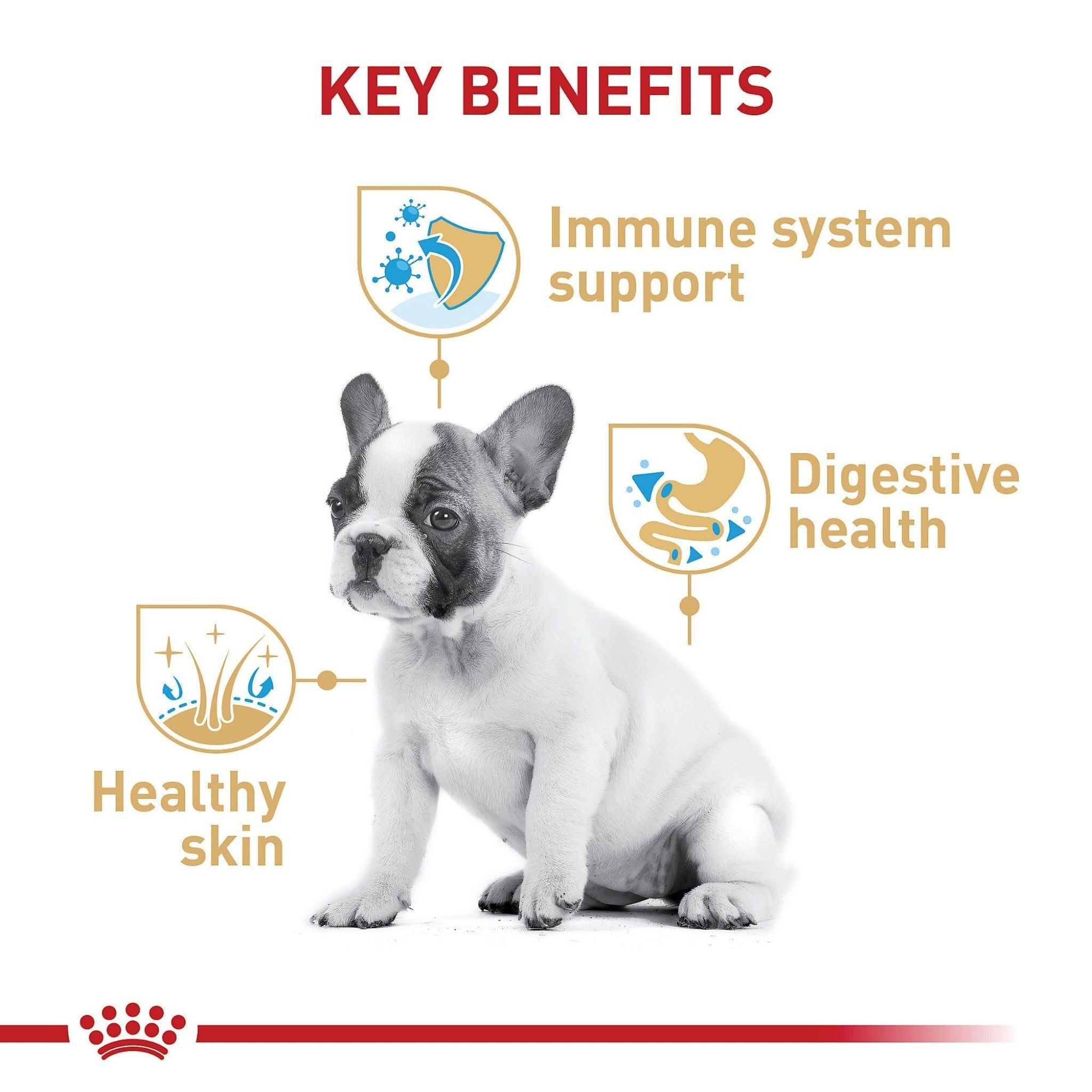 KEY BENEFITS

Immune system support

Digestive health

Healthy skin